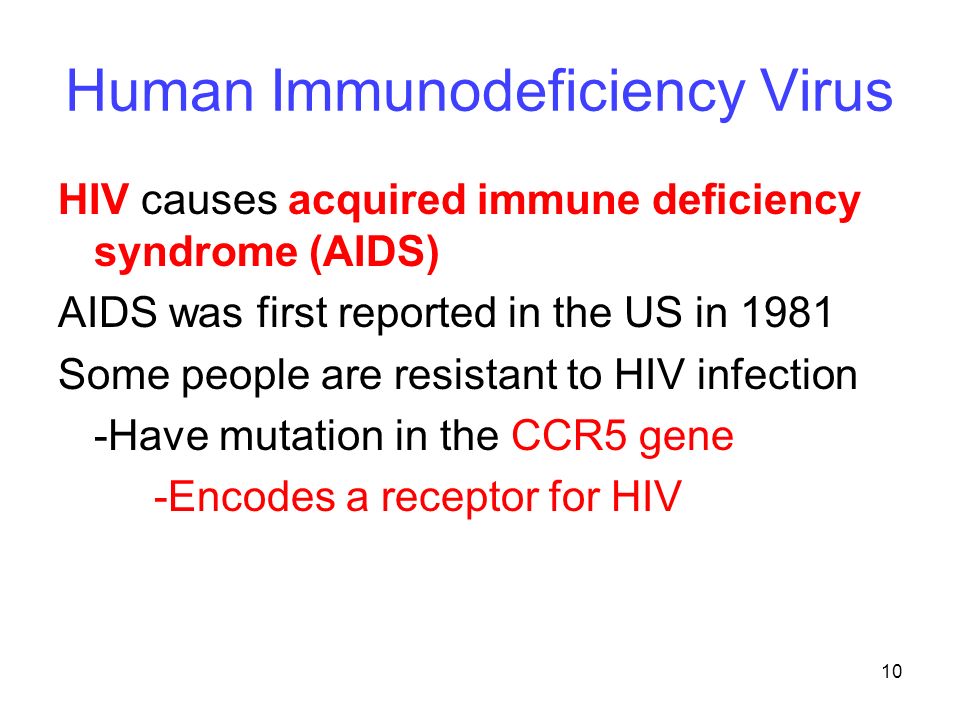 Human Immunodeficiency Virus

HIV causes acquired immune deficiency syndrome (AIDS)

AIDS was first reported in the US in 1981

Some people are resistant to HIV infection

-Have mutation in the CCR5 gene

-Encodes a receptor for HIV

10